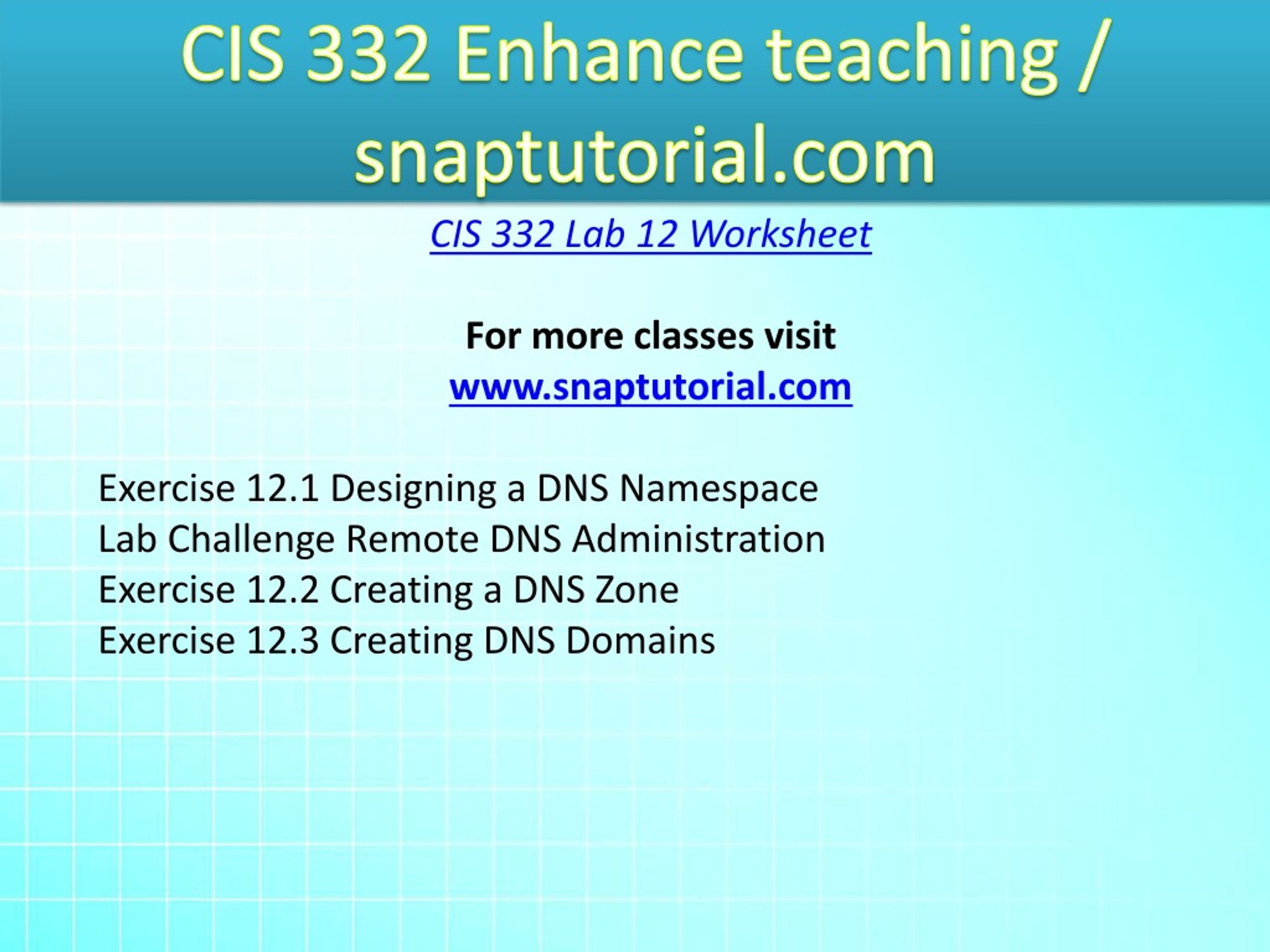 CIS 332 Enhance teaching / snaptutorial.com

CIS 332 Lab 12 Worksheet

For more classes visit
www.snaptutorial.com

Exercise 12.1 Designing a DNS Namespace
Lab Challenge Remote DNS Administration
Exercise 12.2 Creating a DNS Zone
Exercise 12.3 Creating DNS Domains